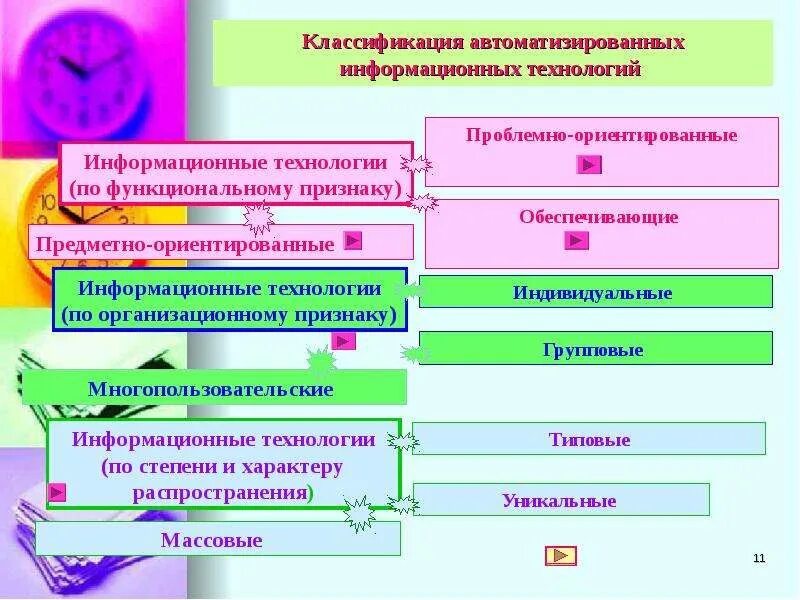 Классификация автоматизированных информационных технологий

Информационные технологии (по функциональному признаку)

Проблемно-ориентированные

Обеспечивающие

Предметно-ориентированные

Информационные технологии (по организационному признаку)

Индивидуальные

Групповые

Многопользовательские

Информационные технологии (по степени и характеру распространения)

Типовые

Уникальные

Массовые

11